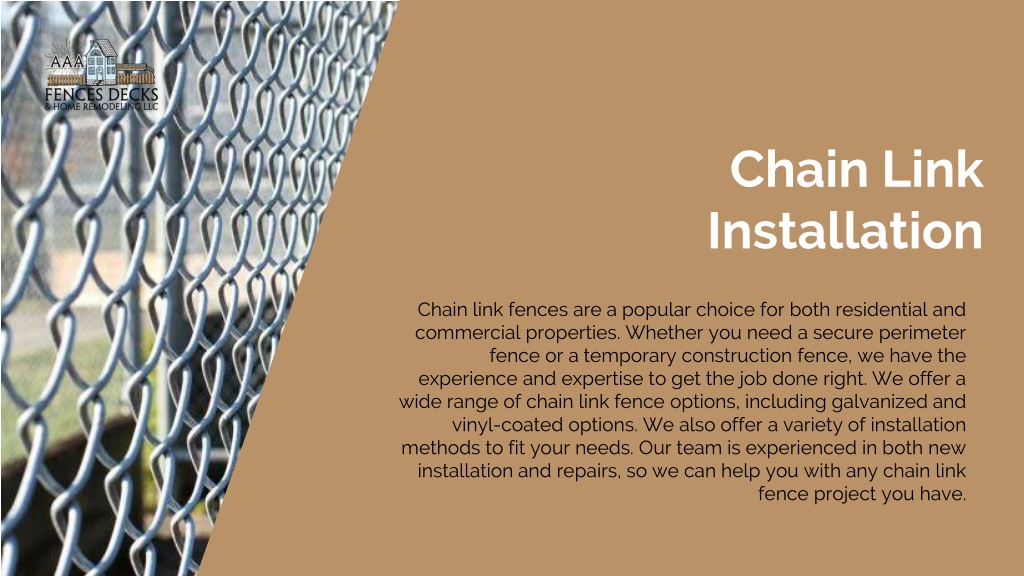 AAA
FENCES DECKS
& HOME REMODELING LLC

Chain Link Installation

Chain link fences are a popular choice for both residential and commercial properties. Whether you need a secure perimeter fence or a temporary construction fence, we have the experience and expertise to get the job done right. We offer a wide range of chain link fence options, including galvanized and vinyl-coated options. We also offer a variety of installation methods to fit your needs. Our team is experienced in both new installation and repairs, so we can help you with any chain link fence project you have.